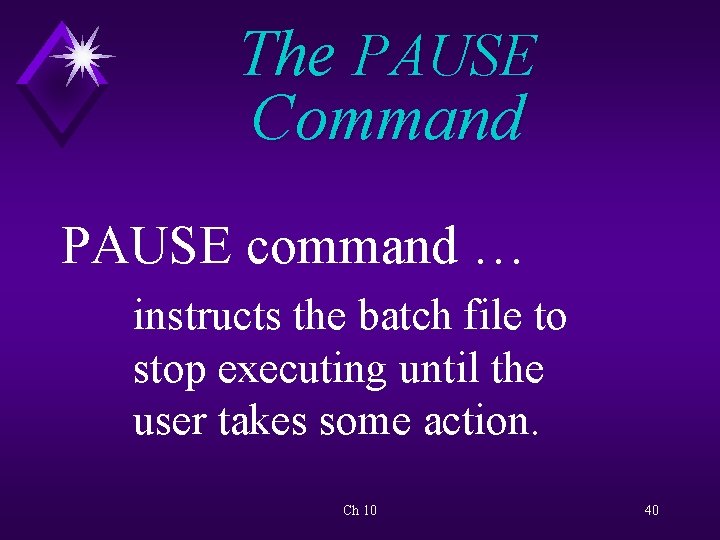 The PAUSE Command

PAUSE command …

instructs the batch file to stop executing until the user takes some action.

Ch 10

40